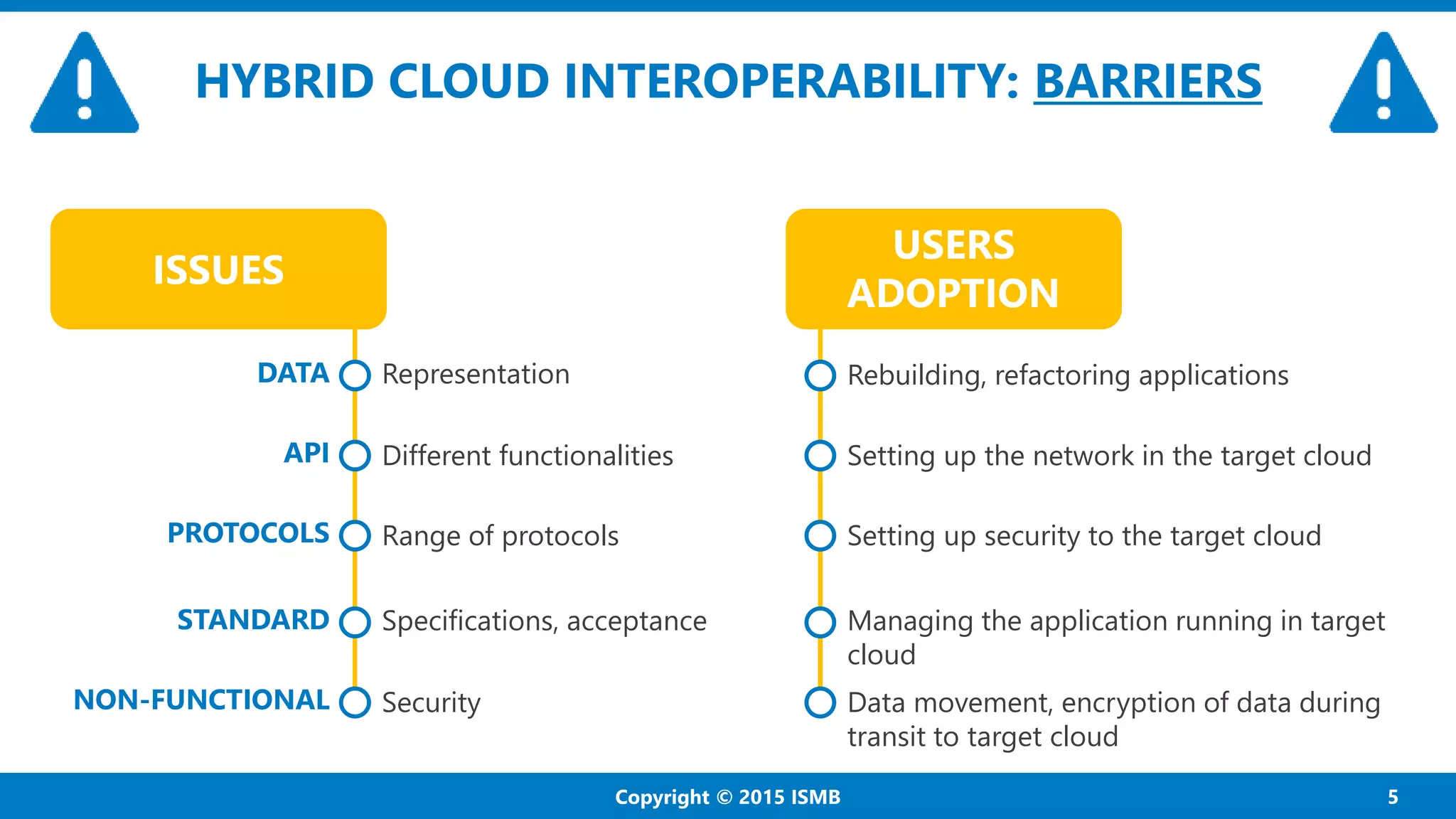 HYBRID CLOUD INTEROPERABILITY: BARRIERS

ISSUES

DATA Representation

API Different functionalities

PROTOCOLS Range of protocols

STANDARD Specifications, acceptance

NON-FUNCTIONAL Security

USERS ADOPTION

Rebuilding, refactoring applications

Setting up the network in the target cloud

Setting up security to the target cloud

Managing the application running in target cloud

Data movement, encryption of data during transit to target cloud

Copyright © 2015 ISMB

5